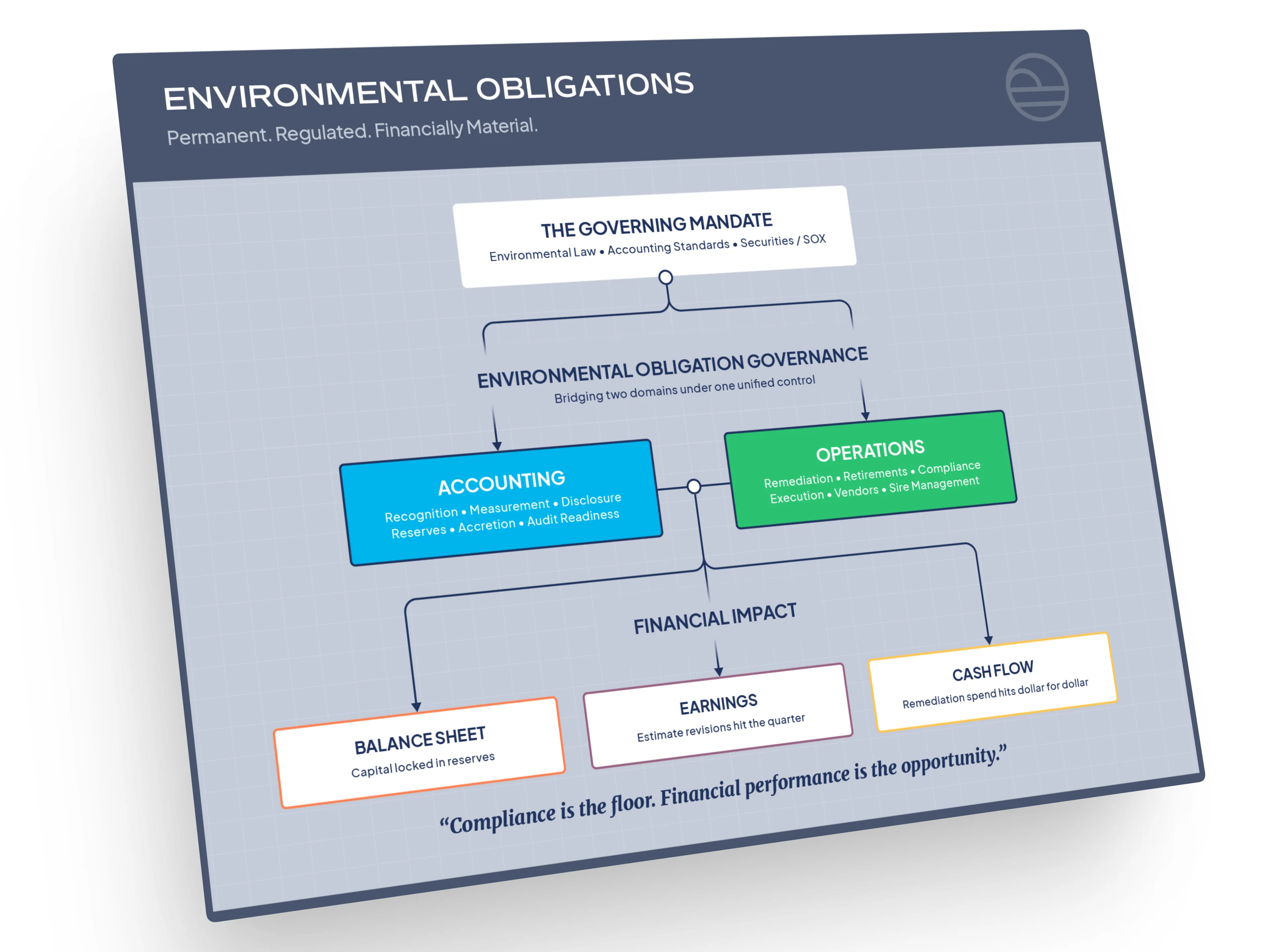 ENVIRONMENTAL OBLIGATIONS

Permanent. Regulated. Financially Material.

THE GOVERNING MANDATE

Environmental Law • Accounting Standards • Securities / SOX

ENVIRONMENTAL OBLIGATION GOVERNANCE

Bridging two domains under one unified control

ACCOUNTING

Recognition • Measurement • Disclosure
Reserves • Accretion • Audit Readiness

OPERATIONS

Remediation • Retirements • Compliance
Execution • Vendors • Sire Management

FINANCIAL IMPACT

BALANCE SHEET

Capital locked in reserves

EARNINGS

Estimate revisions hit the quarter

CASH FLOW

Remediation spend hits dollar for dollar

“Compliance is the floor. Financial performance is the opportunity.”